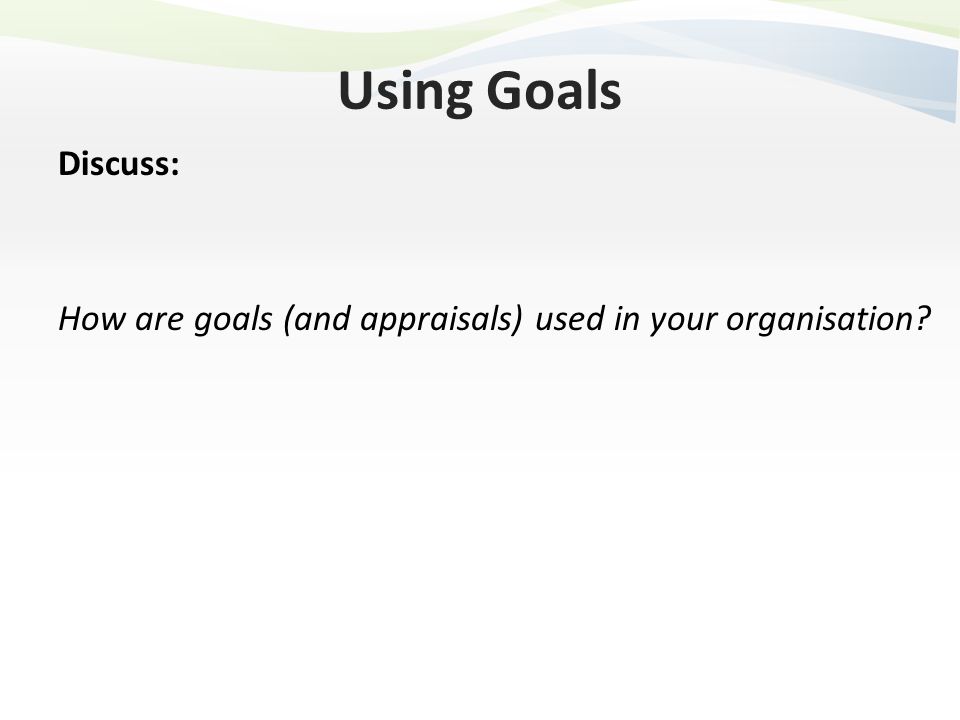 Using Goals

Discuss:

How are goals (and appraisals) used in your organisation?